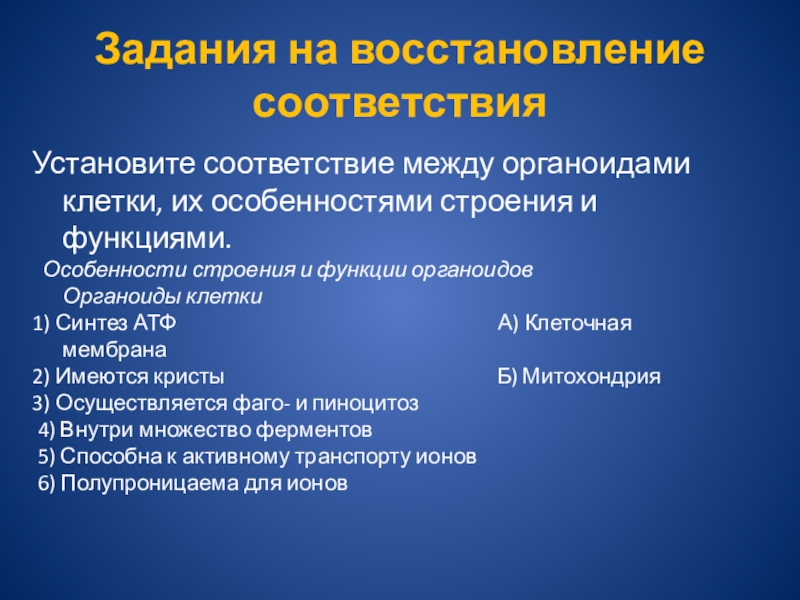 Задания на восстановление соответствия

Установите соответствие между органоидами клетки, их особенностями строения и функциями.

Особенности строения и функции органоидов

Органоиды клетки

1) Синтез АТФ

А) Клеточная мембрана

2) Имеются кристы

Б) Митохондрия

3) Осуществляется фаго- и пиноцитоз

4) Внутри множество ферментов

5) Способна к активному транспорту ионов

6) Полупроницаема для ионов